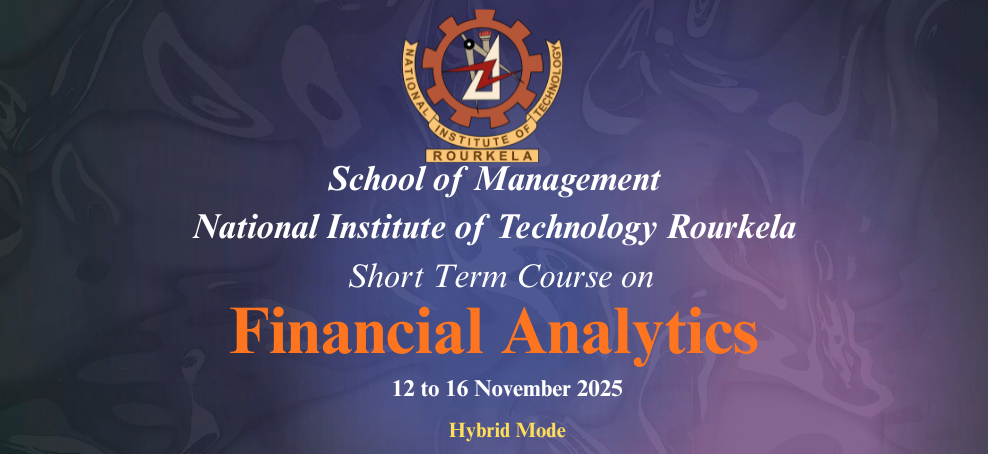 NATIONAL INSTITUTE OF TECHNOLOGY
ROURKELA

School of Management
National Institute of Technology Rourkela
Short Term Course on
Financial Analytics
12 to 16 November 2025
Hybrid Mode